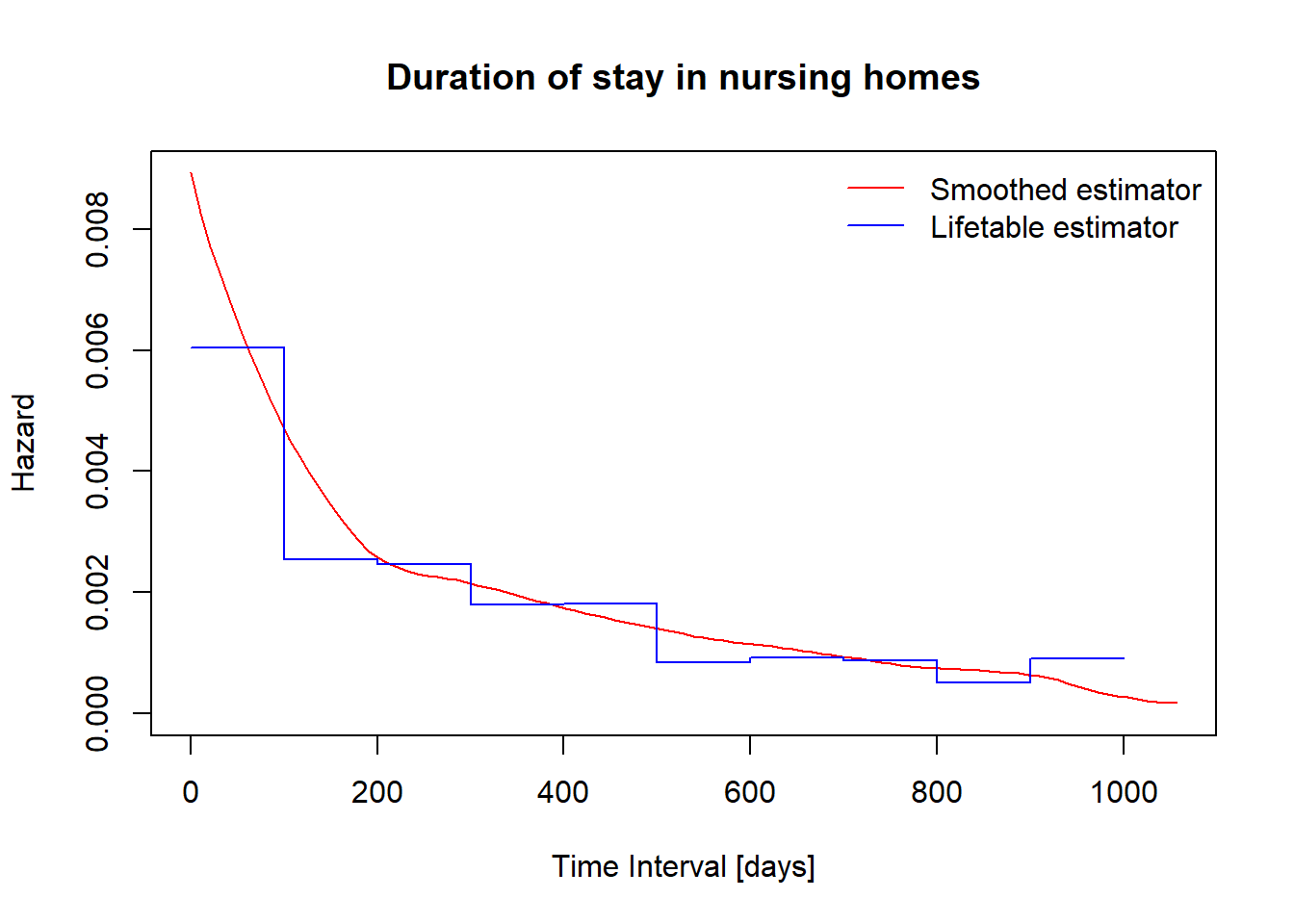 Duration of stay in nursing homes

Smoothed estimator
Lifetable estimator

Hazard

0.008
0.006
0.004
0.002
0.000

0
200
400
600
800
1000

Time Interval [days]